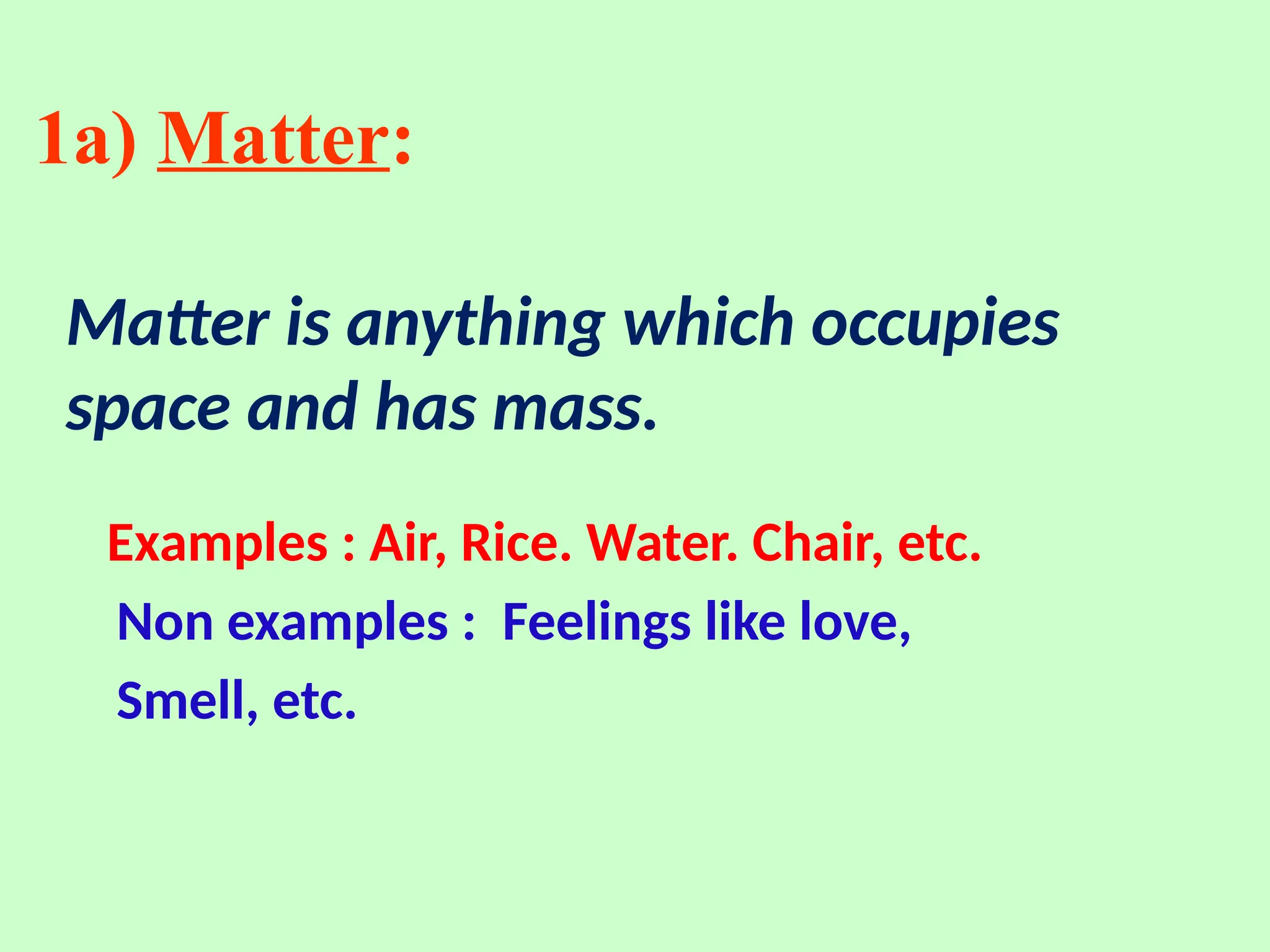 1a) Matter:

Matter is anything which occupies space and has mass.

Examples : Air, Rice. Water. Chair, etc.

Non examples : Feelings like love, Smell, etc.